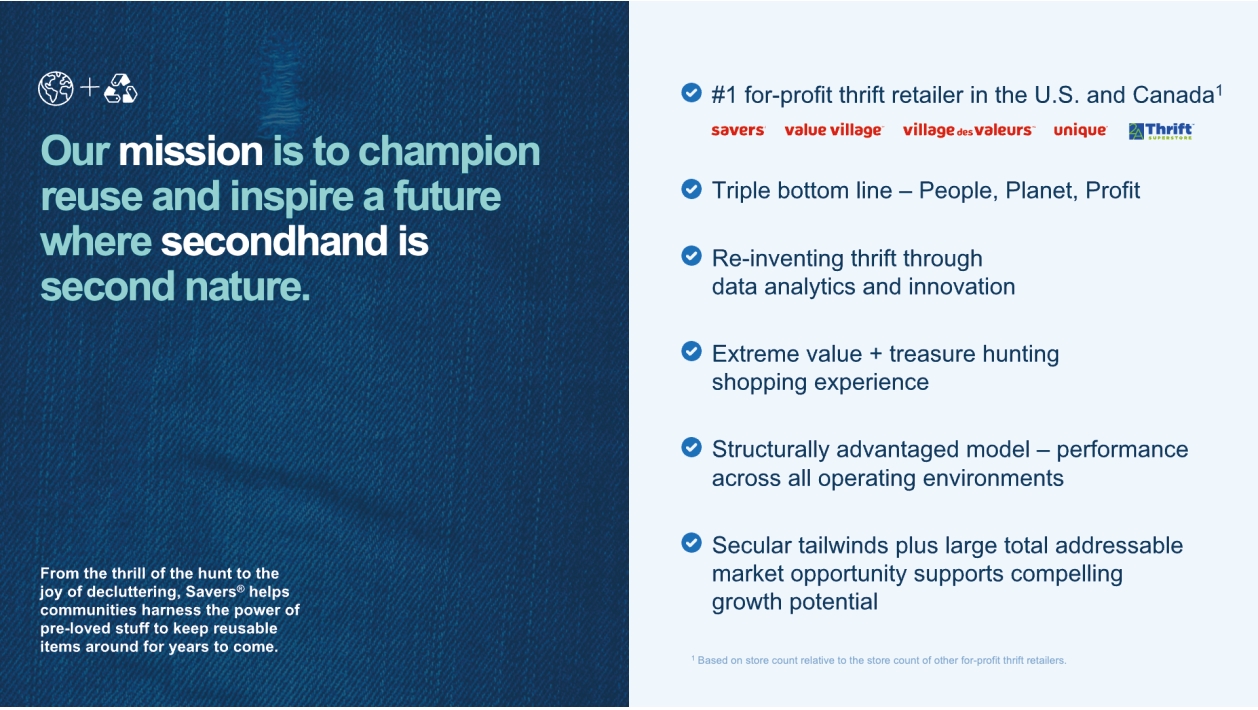 Our mission is to champion reuse and inspire a future where secondhand is second nature.

From the thrill of the hunt to the joy of decluttering, Savers® helps communities harness the power of pre-loved stuff to keep reusable items around for years to come.

#1 for-profit thrift retailer in the U.S. and Canada$^1$

savers value village village des valeurs unique Thrift SUPERSTORE

Triple bottom line – People, Planet, Profit

Re-inventing thrift through data analytics and innovation

Extreme value + treasure hunting shopping experience

Structurally advantaged model – performance across all operating environments

Secular tailwinds plus large total addressable market opportunity supports compelling growth potential

$^1$ Based on store count relative to the store count of other for-profit thrift retailers.